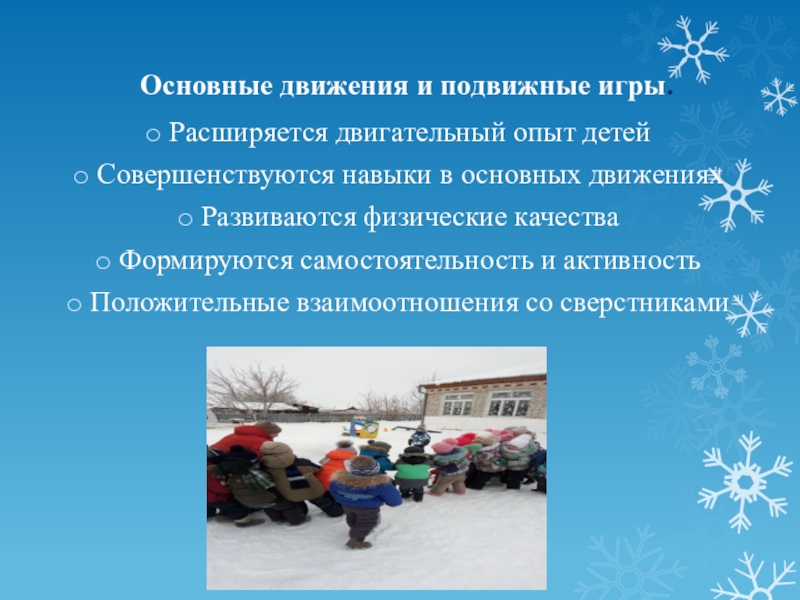 Основные движения и подвижные игры.

o Расширяется двигательный опыт детей

o Совершенствуются навыки в основных движениях

o Развиваются физические качества

o Формируются самостоятельность и активность

o Положительные взаимоотношения со сверстниками